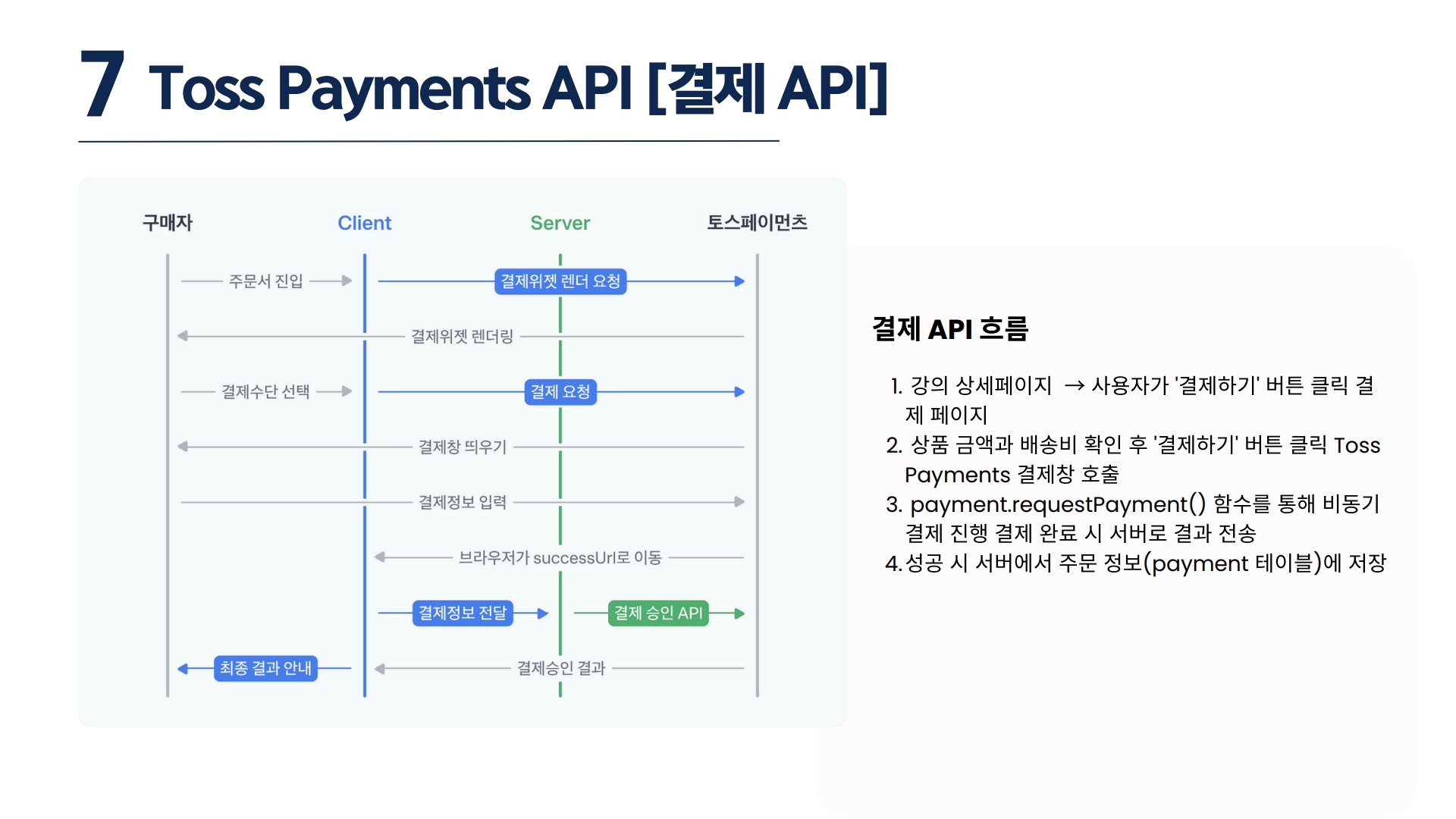 7 Toss Payments API [결제 API]

구매자

Client

Server

토스페이먼츠

주문서 진입

결제위젯 렌더 요청

결제위젯 렌더링

결제수단 선택

결제 요청

결제창 띄우기

결제정보 입력

브라우저가 successUrl로 이동

결제정보 전달

결제 승인 API

최종 결과 안내

결제승인 결과

결제 API 흐름

1. 강의 상세페이지 → 사용자가 '결제하기' 버튼 클릭 결제 페이지
2. 상품 금액과 배송비 확인 후 '결제하기' 버튼 클릭 Toss Payments 결제창 호출
3. payment.requestPayment() 함수를 통해 비동기 결제 진행 결제 완료 시 서버로 결과 전송
4. 성공 시 서버에서 주문 정보(payment 테이블)에 저장